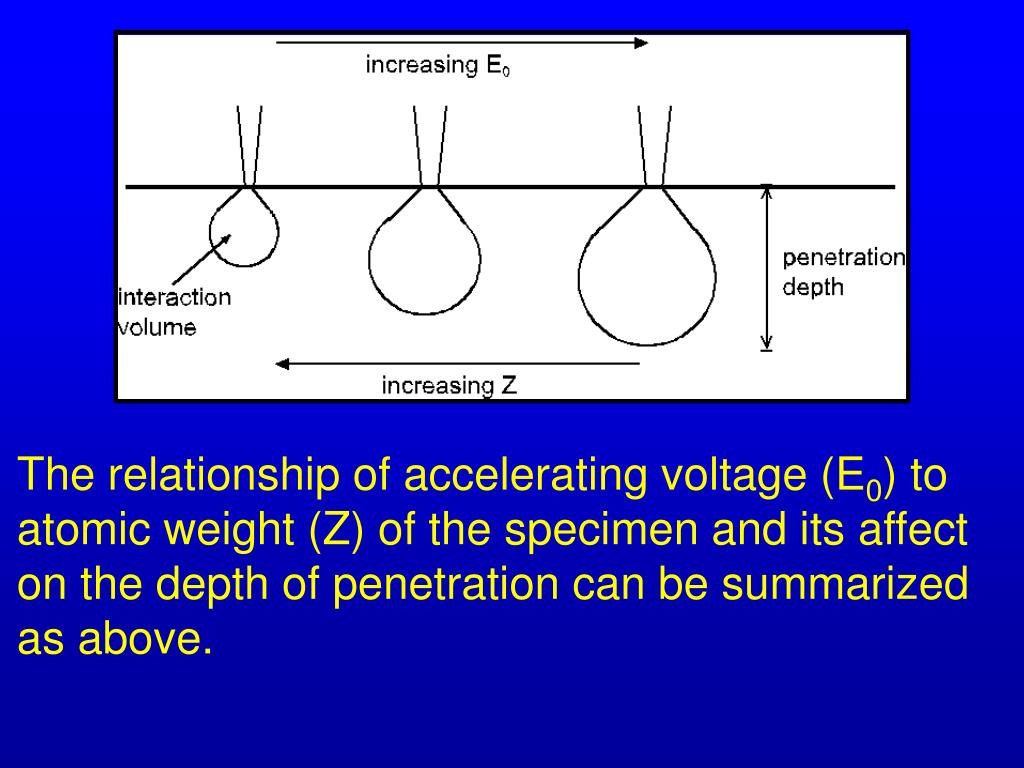 increasing $E_0$

interaction volume

penetration depth

increasing Z

The relationship of accelerating voltage ($E_0$) to atomic weight (Z) of the specimen and its affect on the depth of penetration can be summarized as above.